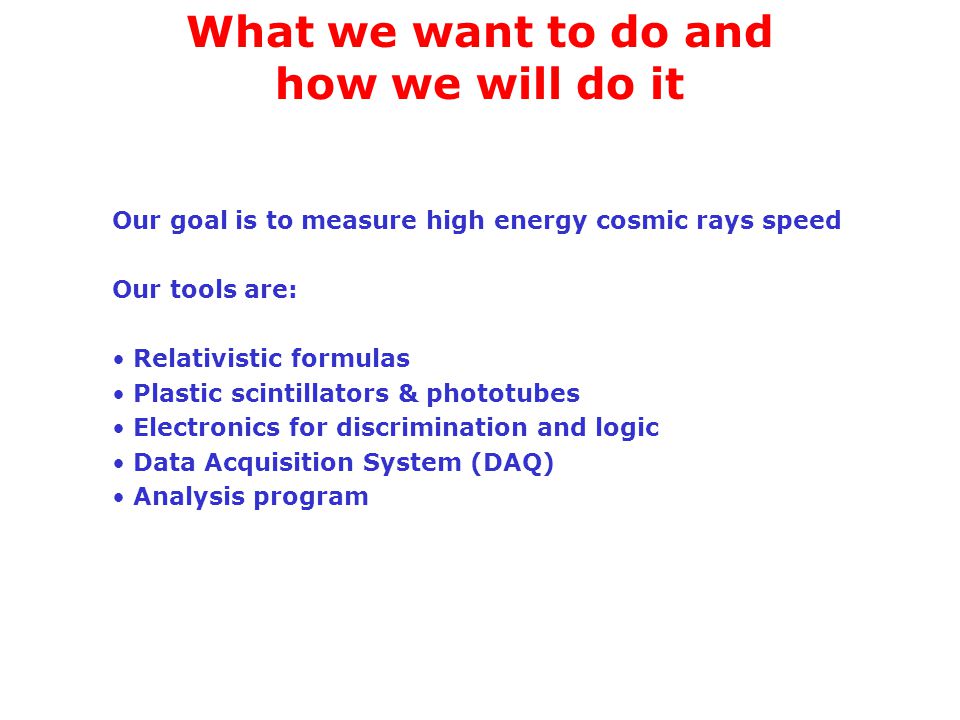 What we want to do and how we will do it

Our goal is to measure high energy cosmic rays speed

Our tools are:

• Relativistic formulas
• Plastic scintillators & phototubes
• Electronics for discrimination and logic
• Data Acquisition System (DAQ)
• Analysis program